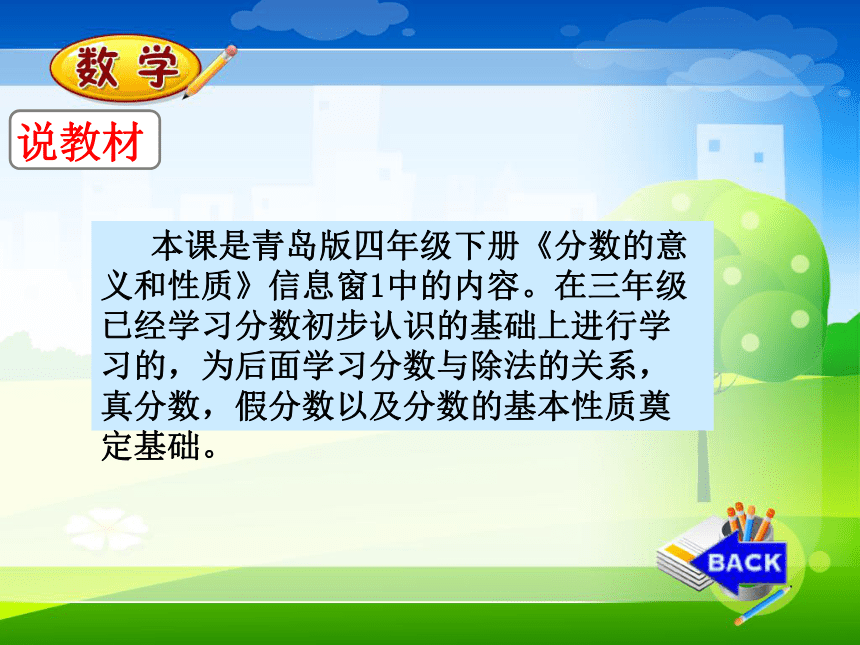 数学

说教材

本课是青岛版四年级下册《分数的意义和性质》信息窗1中的内容。在三年级已经学习分数初步认识的基础上进行学习的，为后面学习分数与除法的关系，真分数，假分数以及分数的基本性质奠定基础。

BACK